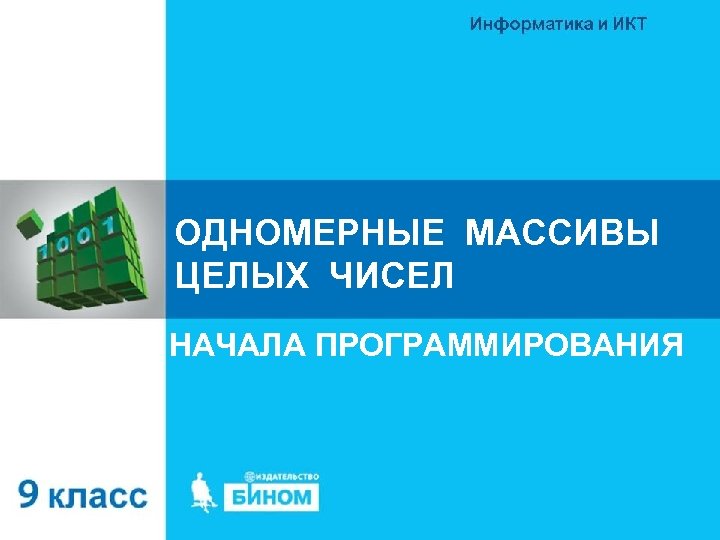 Информатика и ИКТ

1001

ОДНОМЕРНЫЕ МАССИВЫ ЦЕЛЫХ ЧИСЕЛ

НАЧАЛА ПРОГРАММИРОВАНИЯ

9 класс

ИЗДАТЕЛЬСТВО
БИНОМ